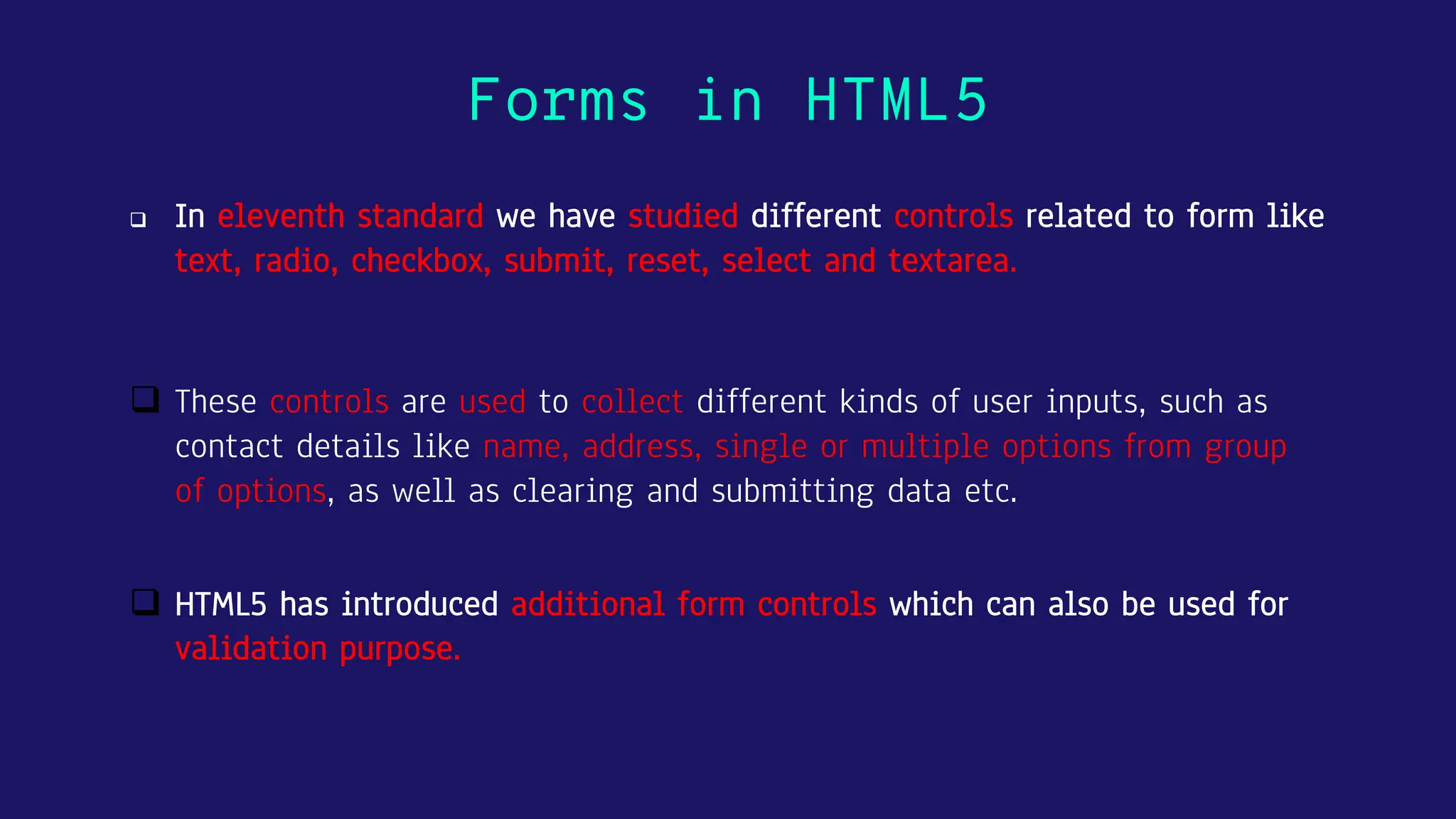 Forms in HTML5

❑ In eleventh standard we have studied different controls related to form like text, radio, checkbox, submit, reset, select and textarea.

❑ These controls are used to collect different kinds of user inputs, such as contact details like name, address, single or multiple options from group of options, as well as clearing and submitting data etc.

❑ HTML5 has introduced additional form controls which can also be used for validation purpose.